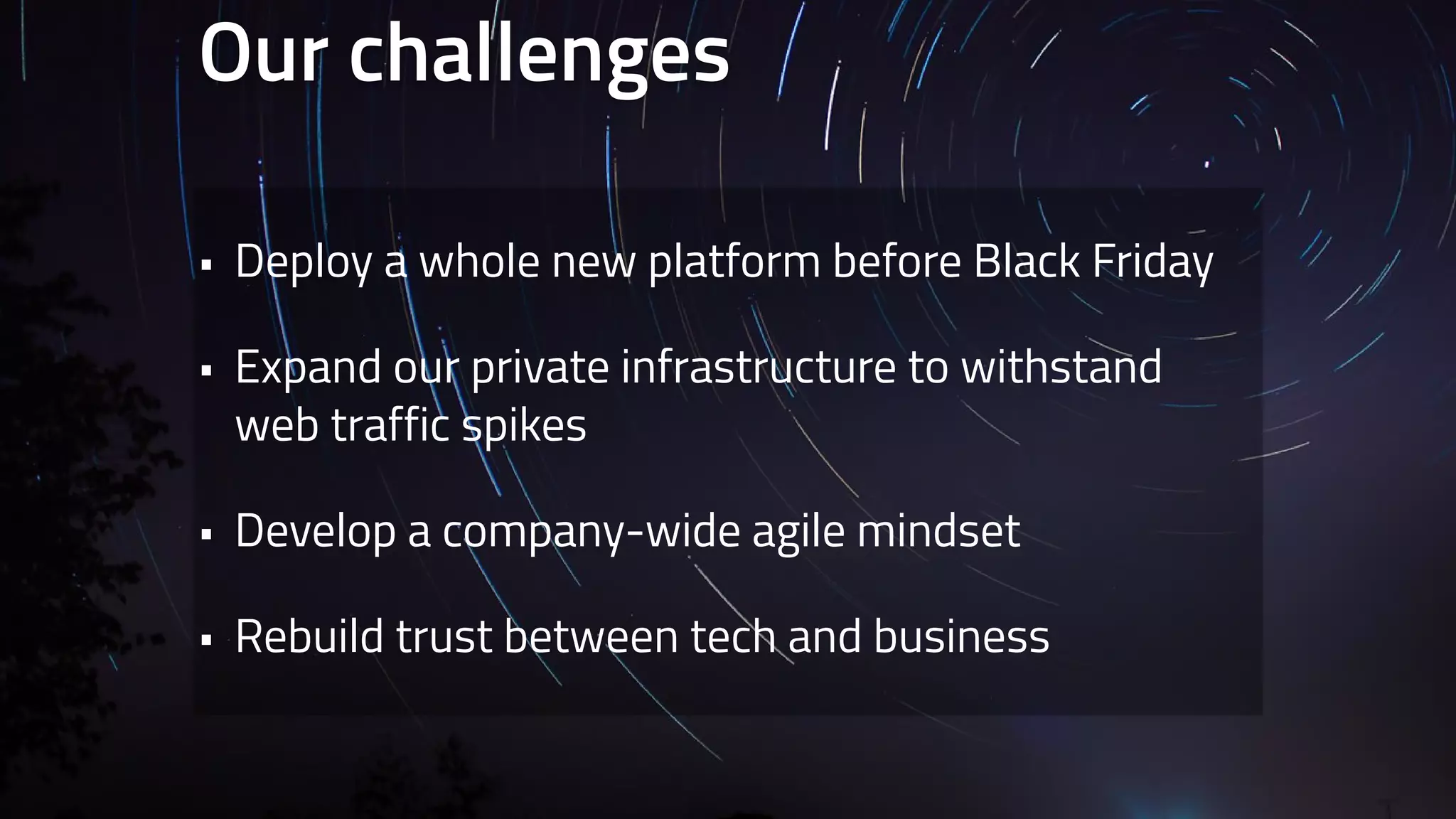 Our challenges

▪ Deploy a whole new platform before Black Friday

▪ Expand our private infrastructure to withstand web traffic spikes

▪ Develop a company-wide agile mindset

▪ Rebuild trust between tech and business